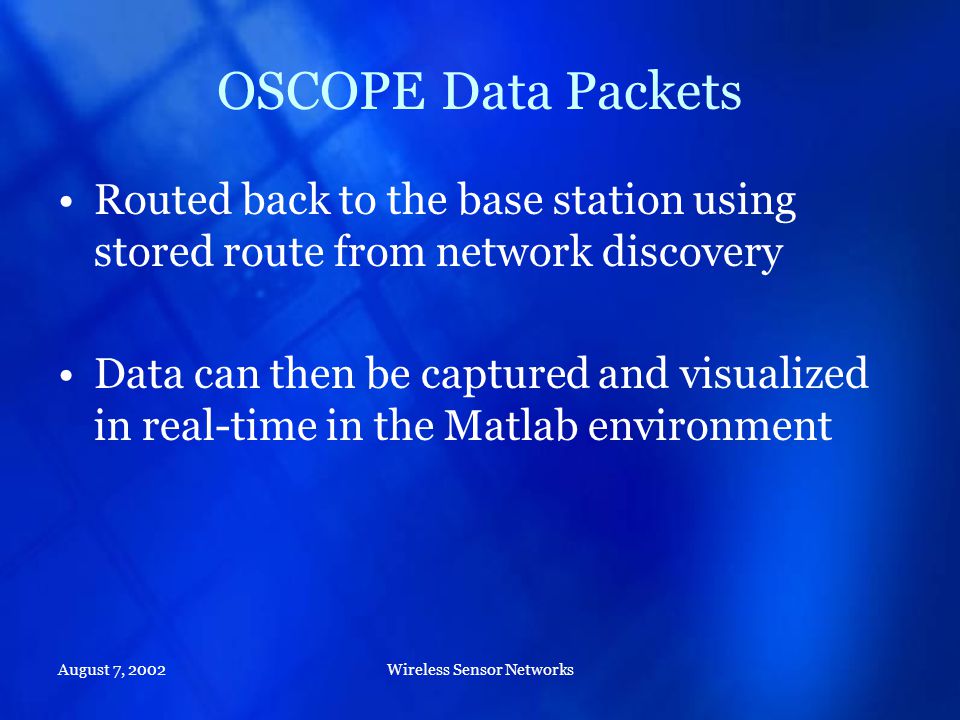 OSCOPE Data Packets

• Routed back to the base station using stored route from network discovery

• Data can then be captured and visualized in real-time in the Matlab environment

August 7, 2002

Wireless Sensor Networks